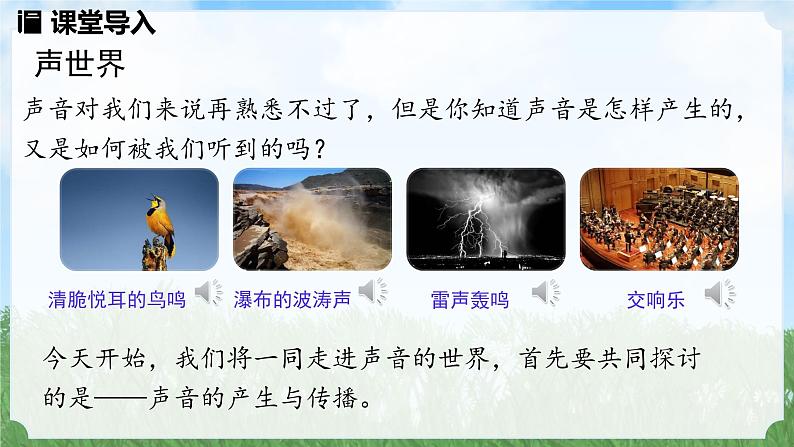 课堂导入

声世界

声音对我们来说再熟悉不过了，但是你知道声音是怎样产生的，又是如何被我们听到的吗？

清脆悦耳的鸟鸣

瀑布的波涛声

雷声轰鸣

交响乐

今天开始，我们将一同走进声音的世界，首先要共同探讨的是——声音的产生与传播。